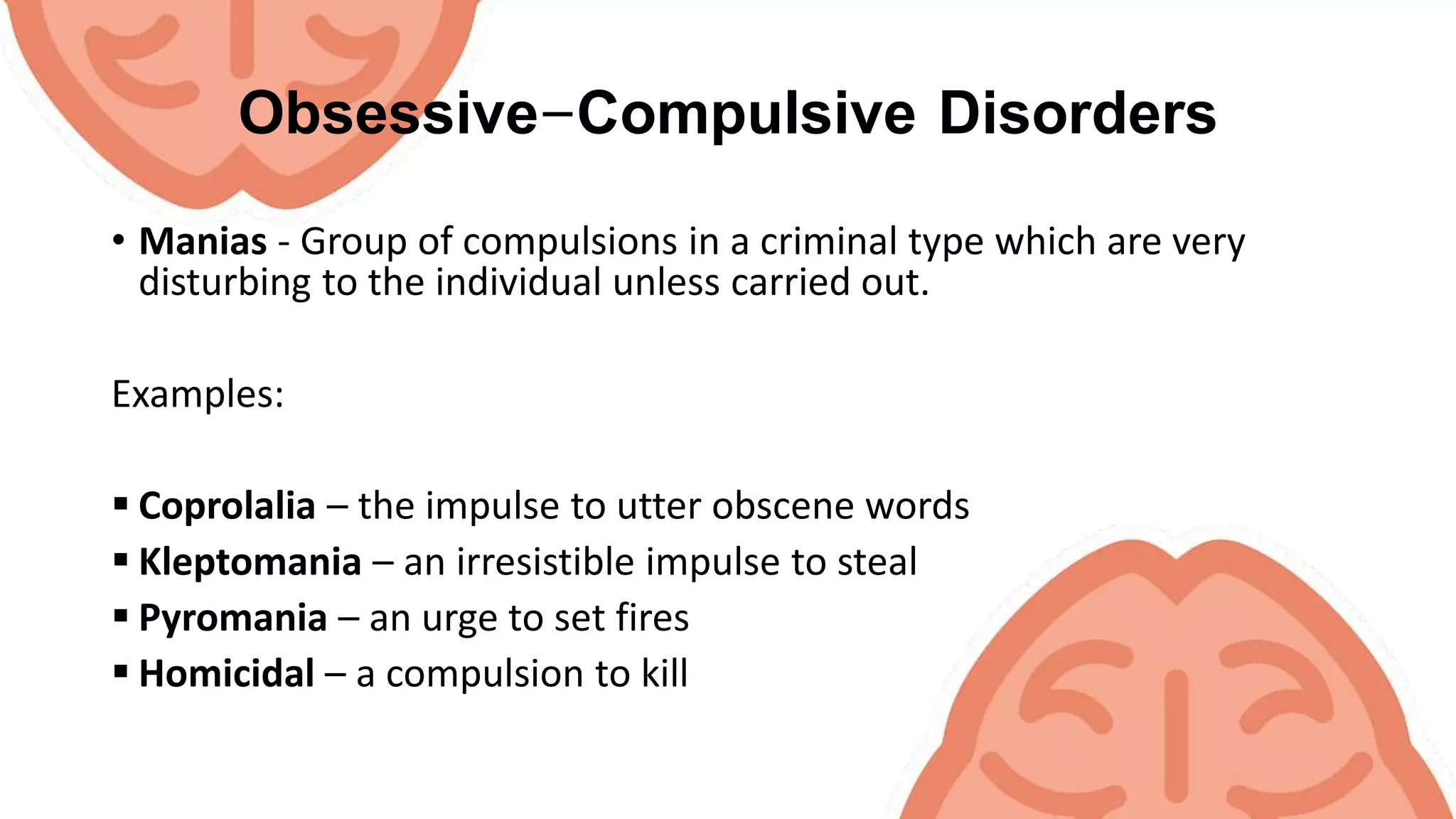 Obsessive–Compulsive Disorders

• Manias - Group of compulsions in a criminal type which are very disturbing to the individual unless carried out.

Examples:

▪ Coprolalia – the impulse to utter obscene words
▪ Kleptomania – an irresistible impulse to steal
▪ Pyromania – an urge to set fires
▪ Homicidal – a compulsion to kill